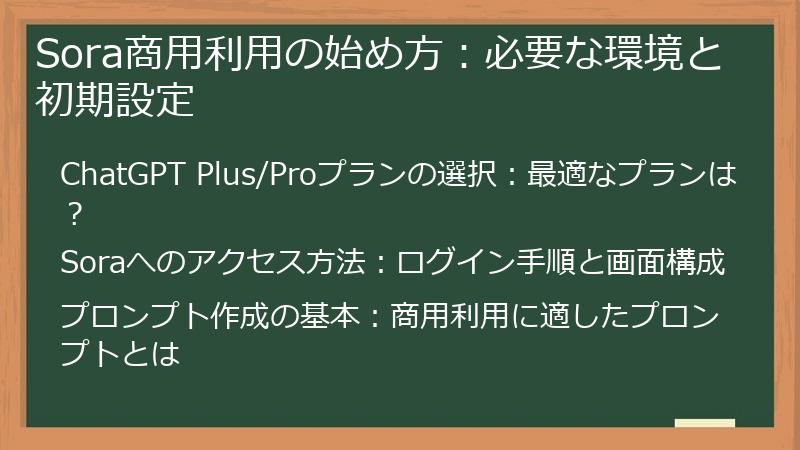 Sora商用利用の始め方：必要な環境と初期設定

ChatGPT Plus/Proプランの選択：最適なプランは？

Soraへのアクセス方法：ログイン手順と画面構成

プロンプト作成の基本：商用利用に適したプロンプトとは